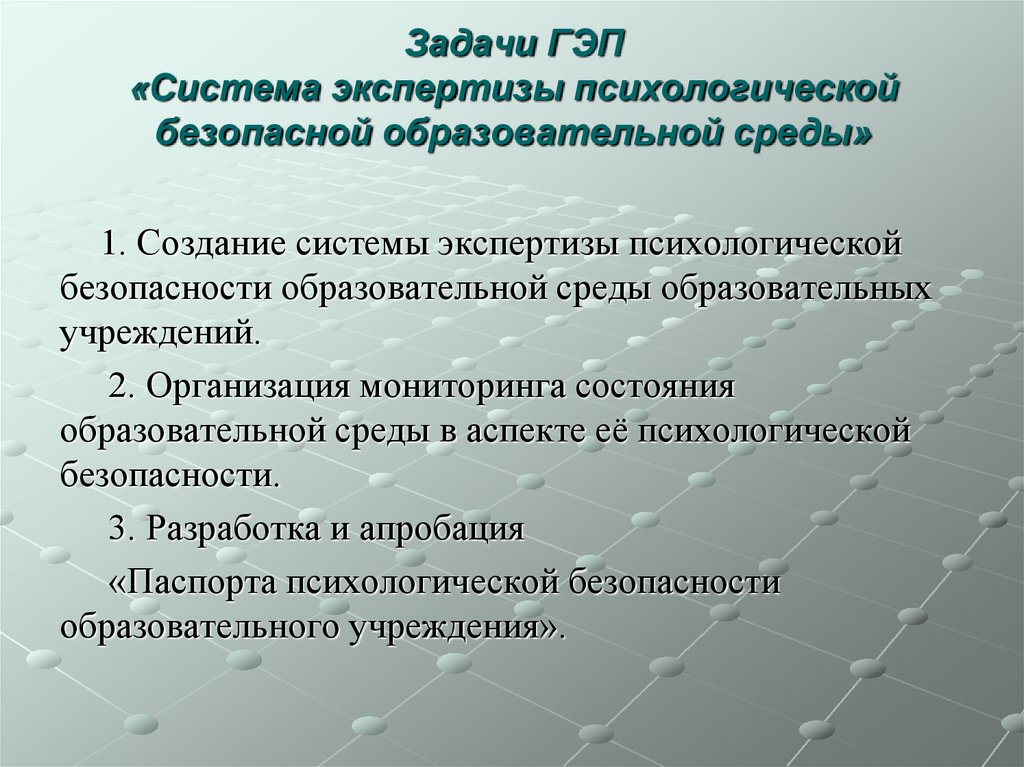 Задачи ГЭП
«Система экспертизы психологической безопасной образовательной среды»

1. Создание системы экспертизы психологической безопасности образовательной среды образовательных учреждений.

2. Организация мониторинга состояния образовательной среды в аспекте её психологической безопасности.

3. Разработка и апробация

«Паспорта психологической безопасности образовательного учреждения».